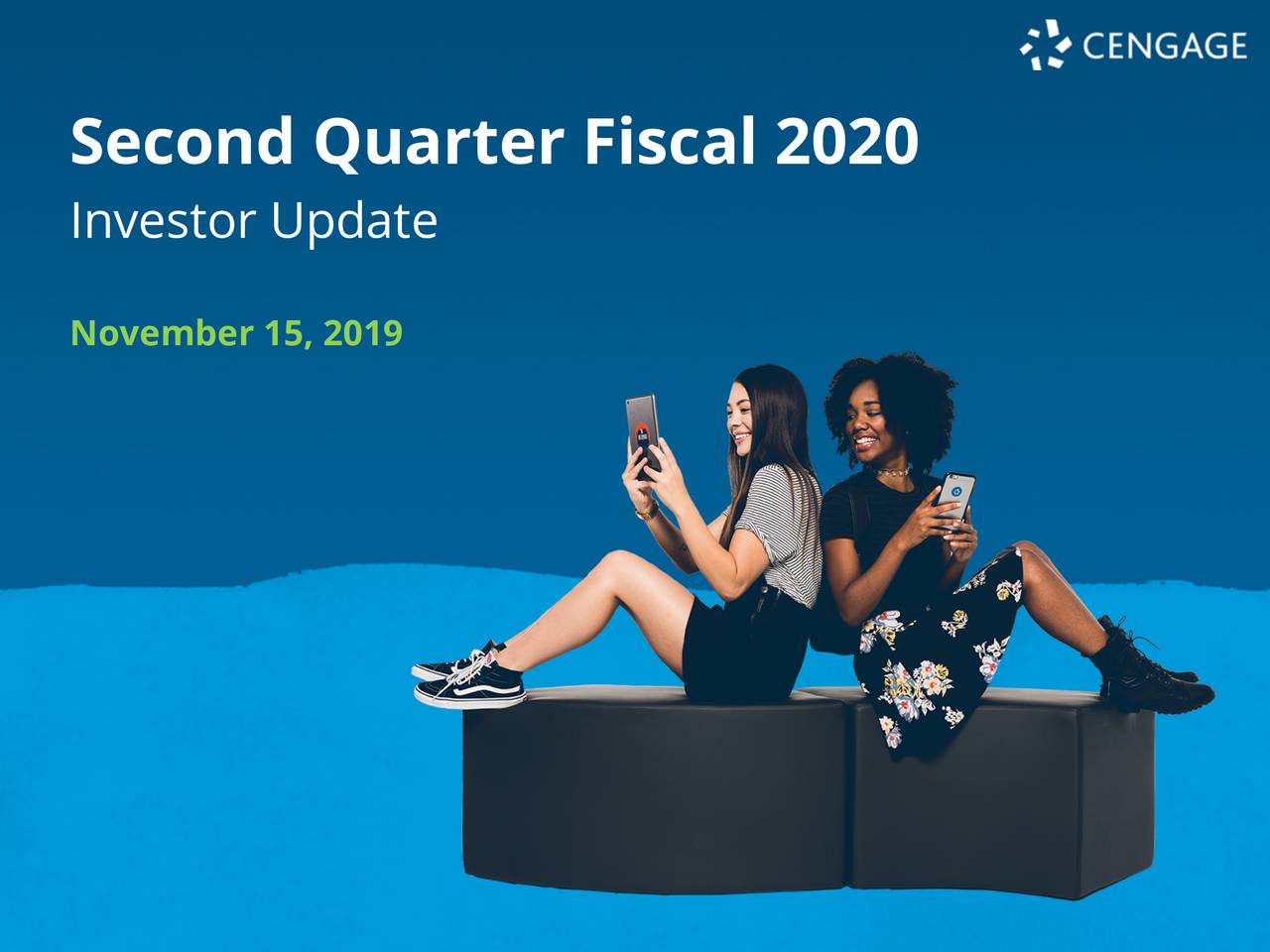 CENGAGE

Second Quarter Fiscal 2020

Investor Update

November 15, 2019